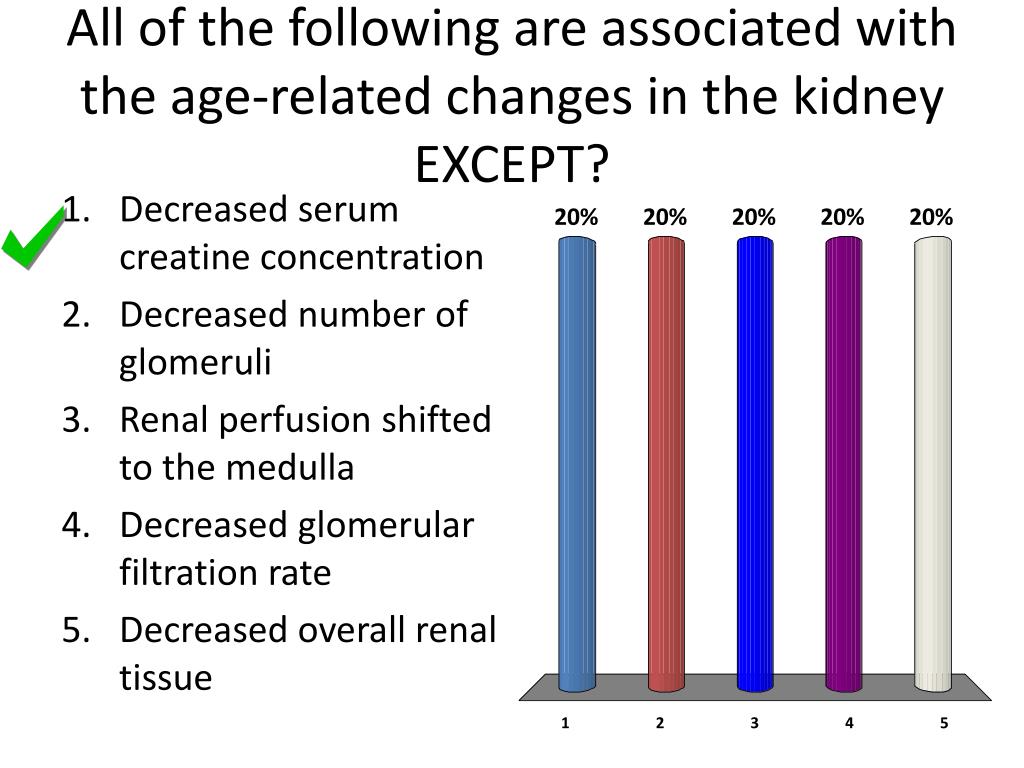 All of the following are associated with the age-related changes in the kidney EXCEPT?

1. Decreased serum creatine concentration
2. Decreased number of glomeruli
3. Renal perfusion shifted to the medulla
4. Decreased glomerular filtration rate
5. Decreased overall renal tissue

20% 20% 20% 20% 20%

1 2 3 4 5